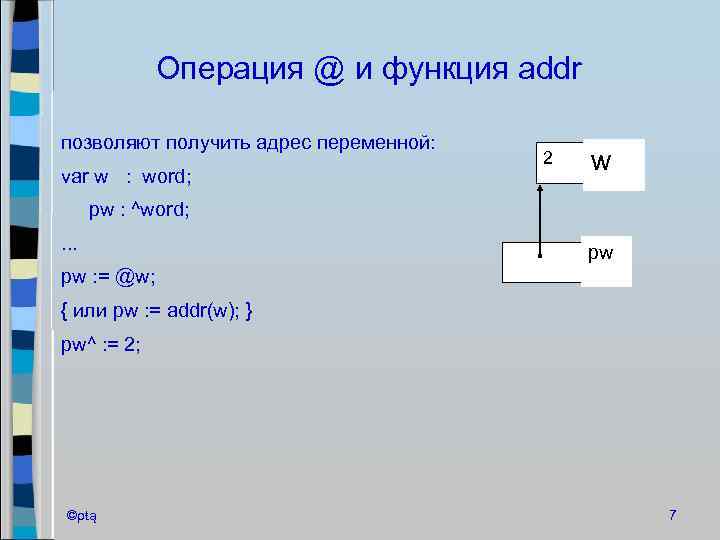 Операция @ и функция addr

позволяют получить адрес переменной:

var w : word;

pw : ^word;

...

pw := @w;

{ или pw := addr(w); }

pw^ := 2;

2

w

pw

©ptą

7